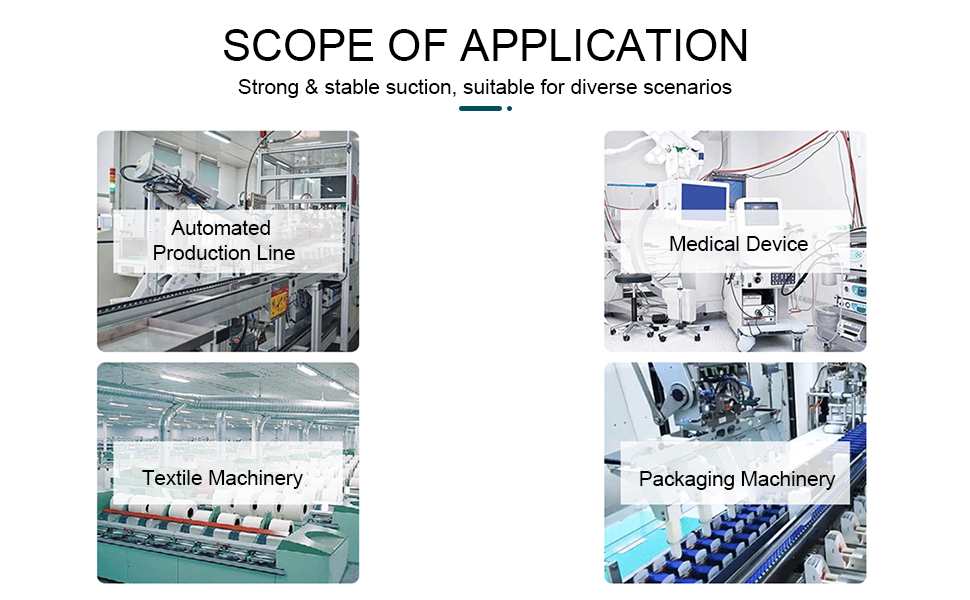 SCOPE OF APPLICATION

Strong & stable suction, suitable for diverse scenarios

Automated Production Line

Medical Device

Textile Machinery

Packaging Machinery